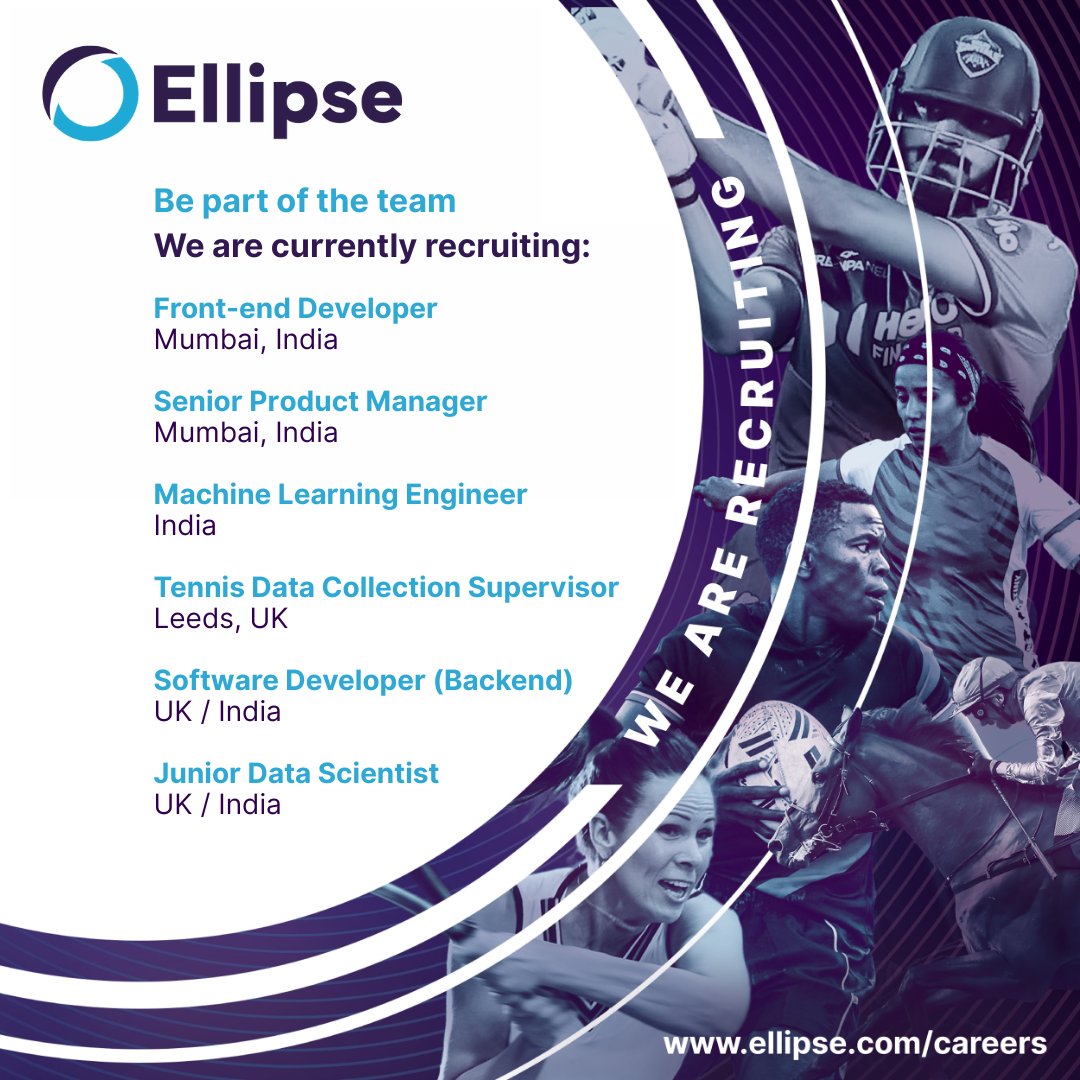 Ellipse

Be part of the team
We are currently recruiting:

Front-end Developer
Mumbai, India

Senior Product Manager
Mumbai, India

Machine Learning Engineer
India

Tennis Data Collection Supervisor
Leeds, UK

Software Developer (Backend)
UK / India

Junior Data Scientist
UK / India

WE ARE RECRUITING

www.ellipse.com/careers